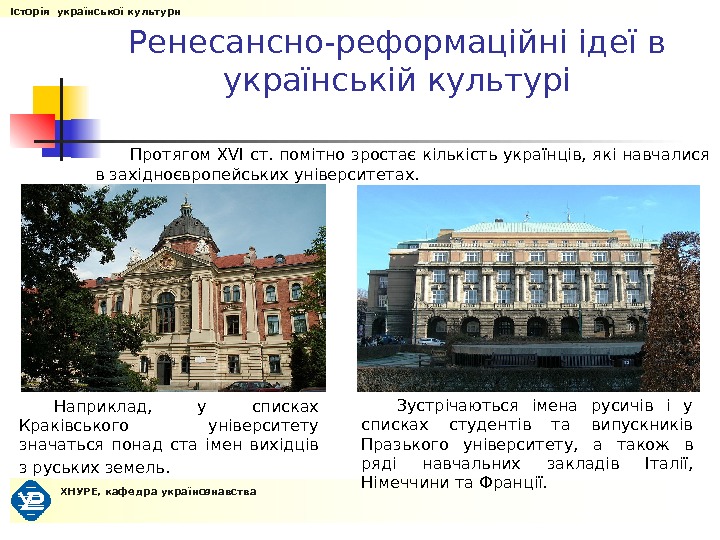 Історія української культури

Ренесансно-реформаційні ідеї в українській культурі

Протягом XVI ст. помітно зростає кількість українців, які навчалися в західноєвропейських університетах.

Наприклад, у списках Краківського університету значаться понад ста імен вихідців з руських земель.

Зустрічаються імена русичів і у списках студентів та випускників Празького університету, а також в ряді навчальних закладів Італії, Німеччини та Франції.

ХНУРЕ, кафедра українознавства